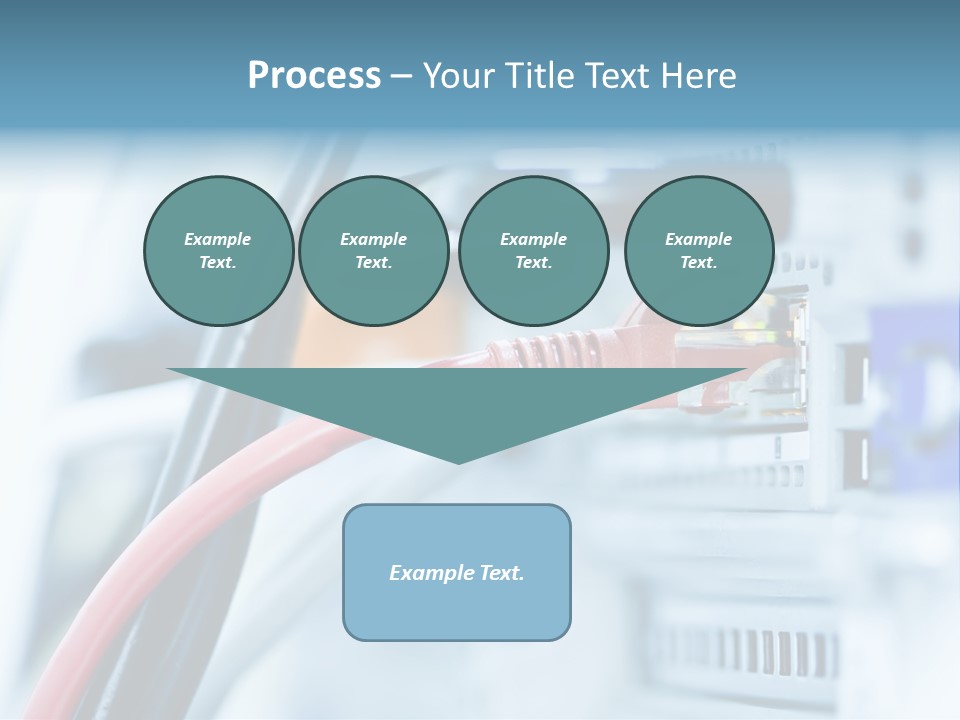 Process – Your Title Text Here

Example Text.

Example Text.

Example Text.

Example Text.

Example Text.